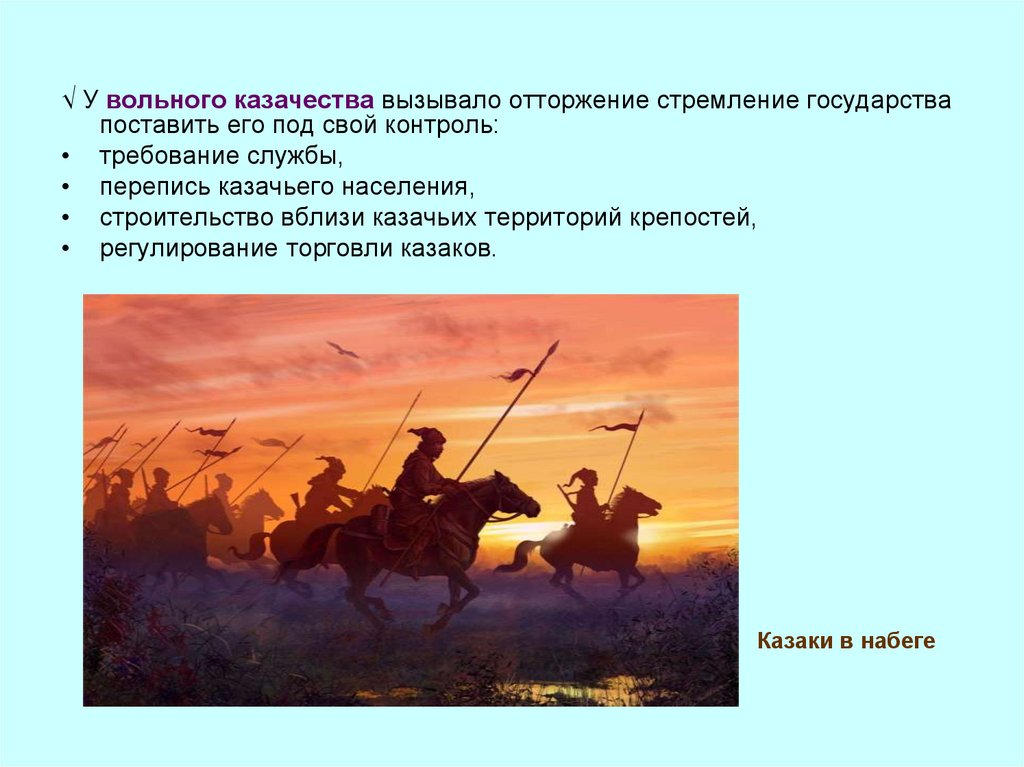 √ У вольного казачества вызывало отторжение стремление государства поставить его под свой контроль:

• требование службы,
• перепись казачьего населения,
• строительство вблизи казачьих территорий крепостей,
• регулирование торговли казаков.

Казаки в набеге